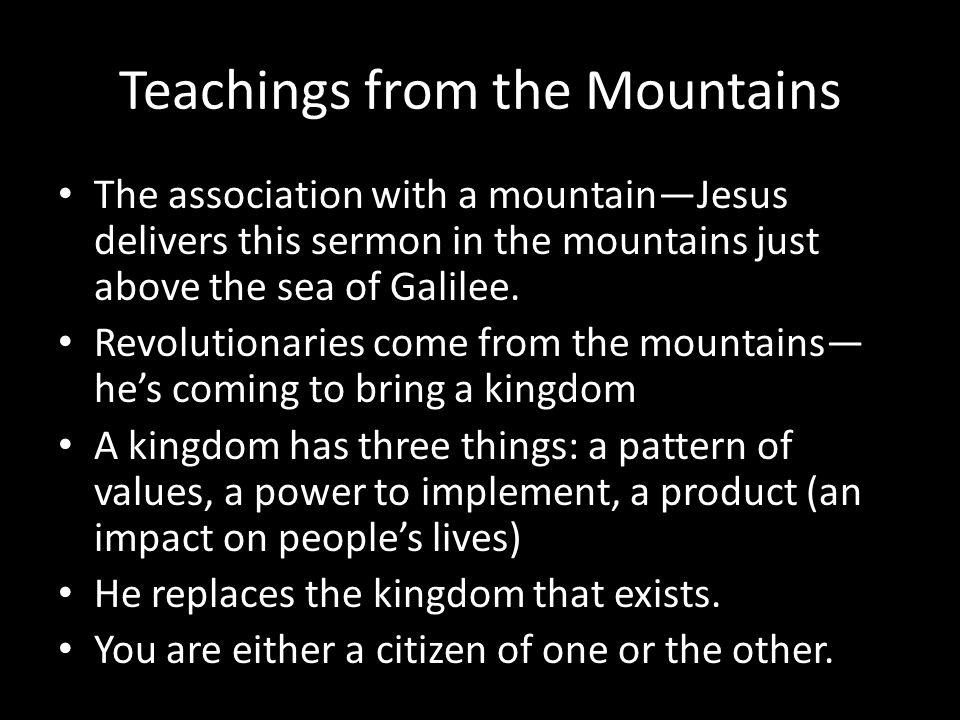 Teachings from the Mountains

• The association with a mountain—Jesus delivers this sermon in the mountains just above the sea of Galilee.
• Revolutionaries come from the mountains—he's coming to bring a kingdom
• A kingdom has three things: a pattern of values, a power to implement, a product (an impact on people's lives)
• He replaces the kingdom that exists.
• You are either a citizen of one or the other.